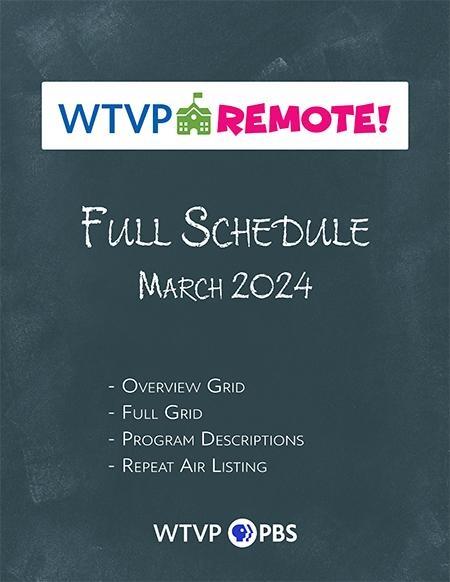 WTVP REMOTE!

FULL SCHEDULE

MARCH 2024

- OVERVIEW GRID
- FULL GRID
- PROGRAM DESCRIPTIONS
- REPEAT AIR LISTING

WTVP PBS